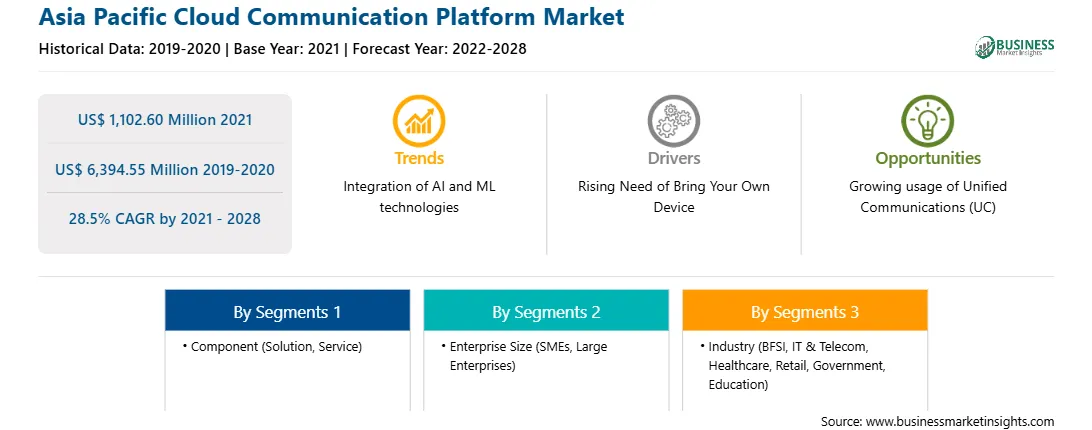 Asia Pacific Cloud Communication Platform Market

Historical Data: 2019-2020 | Base Year: 2021 | Forecast Year: 2022-2028

BUSINESS Market Insights

US$ 1,102.60 Million 2021

US$ 6,394.55 Million 2019-2020

28.5% CAGR by 2021 - 2028

Trends

Integration of AI and ML technologies

Drivers

Rising Need of Bring Your Own Device

Opportunities

Growing usage of Unified Communications (UC)

By Segments 1

• Component (Solution, Service)

By Segments 2

• Enterprise Size (SMEs, Large Enterprises)

By Segments 3

• Industry (BFSI, IT & Telecom, Healthcare, Retail, Government, Education)

Source: www.businessmarketinsights.com